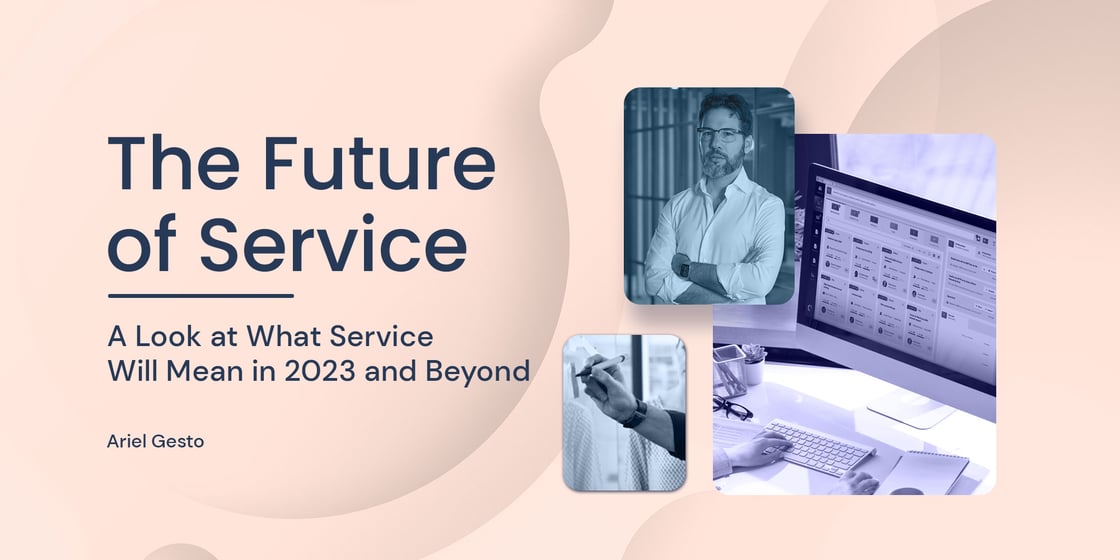 The Future of Service

A Look at What Service Will Mean in 2023 and Beyond

Ariel Gesto